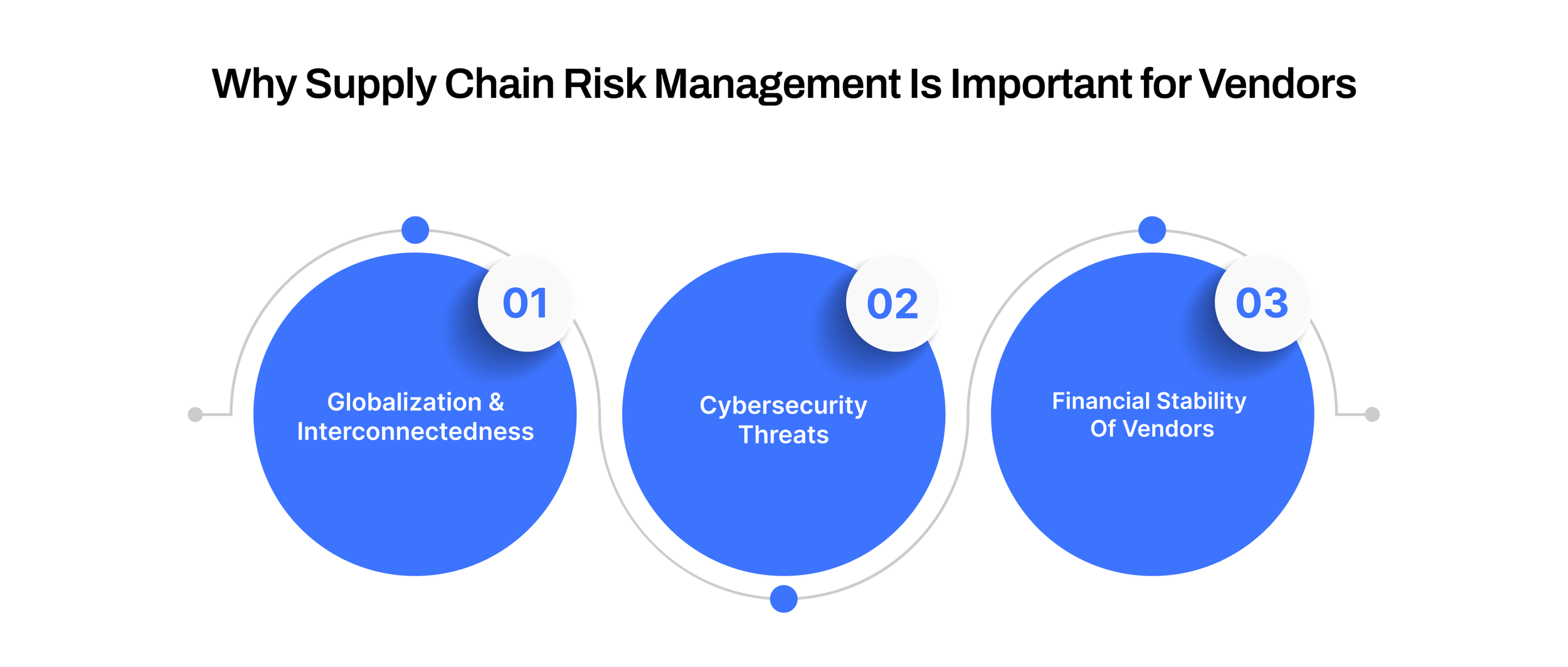 Why Supply Chain Risk Management Is Important for Vendors

01
Globalization & Interconnectedness

02
Cybersecurity Threats

03
Financial Stability Of Vendors